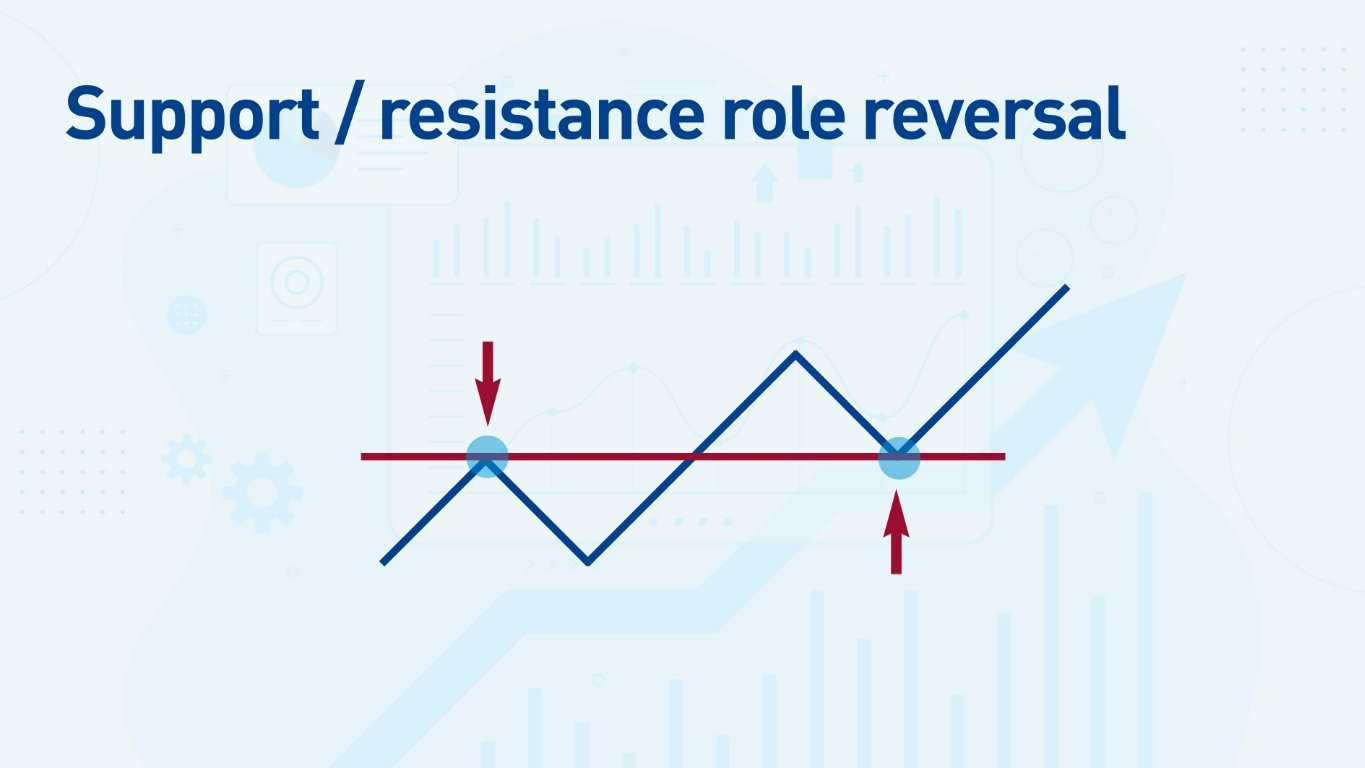 Support / resistance role reversal